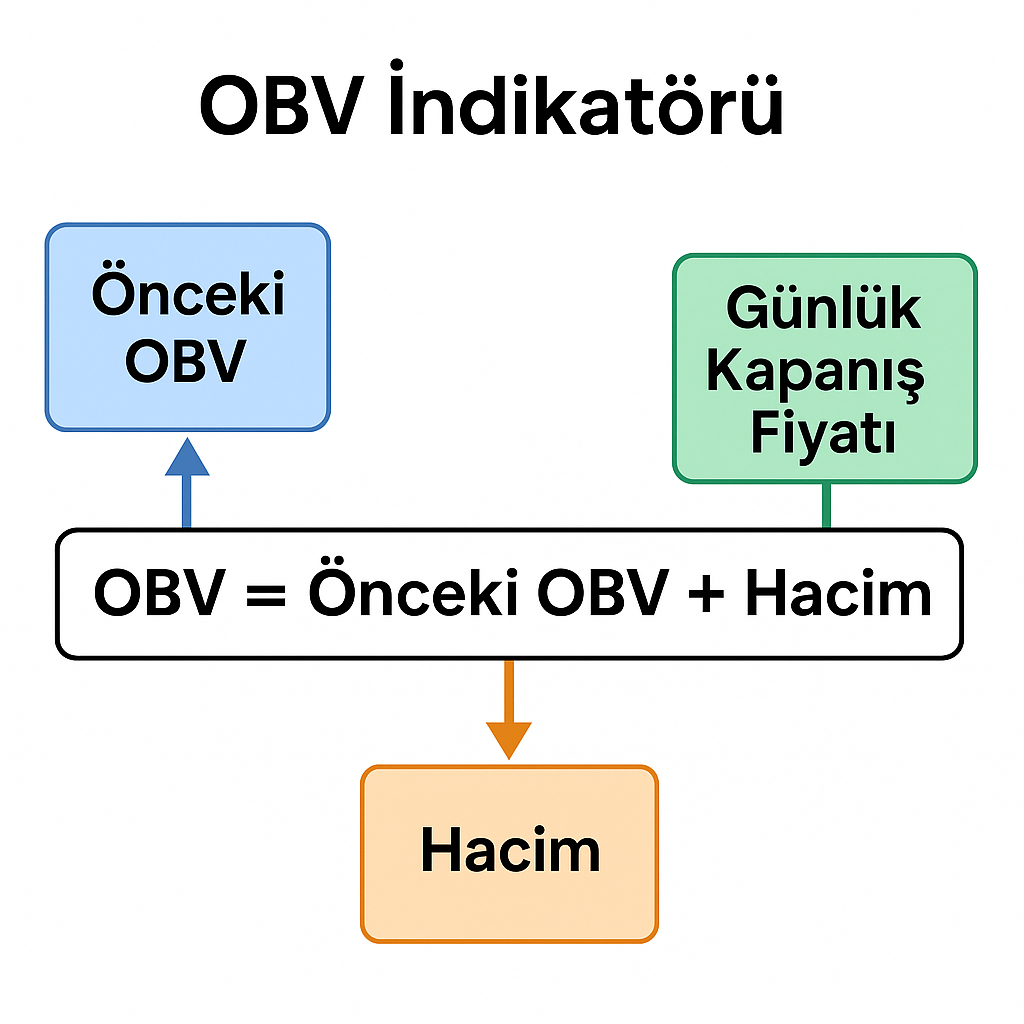 OBV İndikatörü

Önceki OBV

Günlük Kapanış Fiyatı

OBV = Önceki OBV + Hacim

Hacim